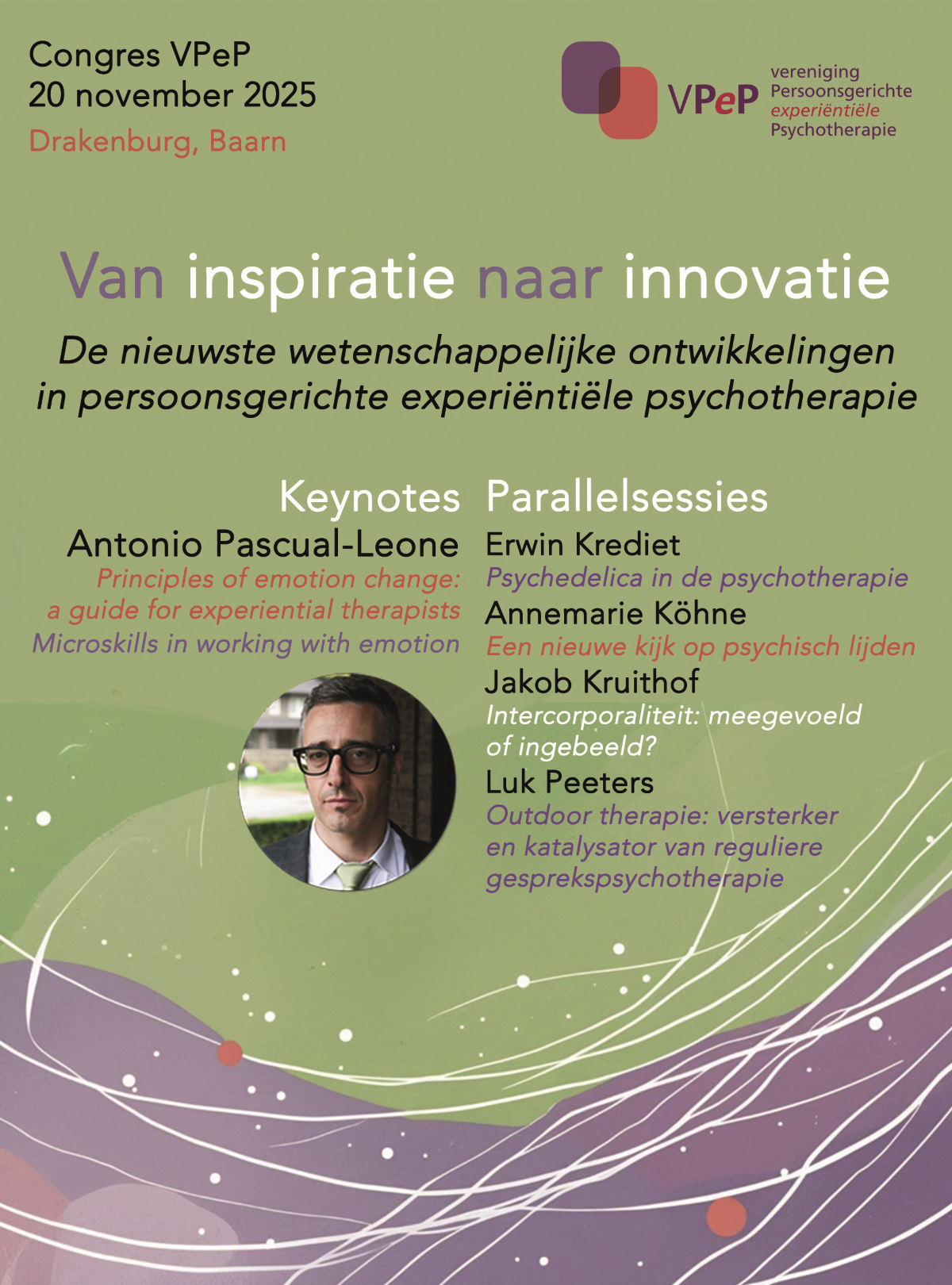 Congres VPeP
20 november 2025
Drakenburg, Baarn

VPeP vereniging Persoonsgerichte experiëntiële Psychotherapie

Van inspiratie naar innovatie

De nieuwste wetenschappelijke ontwikkelingen in persoonsgerichte experiëntiële psychotherapie

Keynotes

Antonio Pascual-Leone
Principles of emotion change: a guide for experiential therapists
Microskills in working with emotion

Parallelsessies

Erwin Krediet
Psychedelica in de psychotherapie

Annemarie Köhne
Een nieuwe kijk op psychisch lijden

Jakob Kruithof
Intercorporaliteit: meegevoeld of ingebeeld?

Luk Peeters
Outdoor therapie: versterker en katalysator van reguliere gesprekspsychotherapie